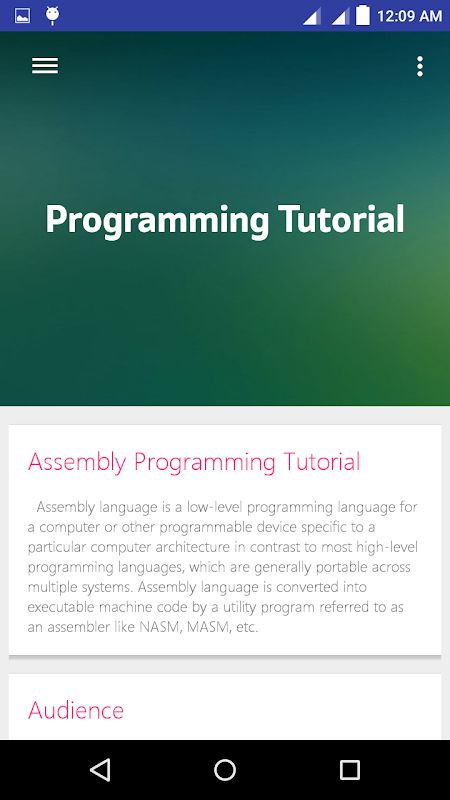 12:09 AM

Programming Tutorial

Assembly Programming Tutorial

Assembly language is a low-level programming language for a computer or other programmable device specific to a particular computer architecture in contrast to most high-level programming languages, which are generally portable across multiple systems. Assembly language is converted into executable machine code by a utility program referred to as an assembler like NASM, MASM, etc.

Audience